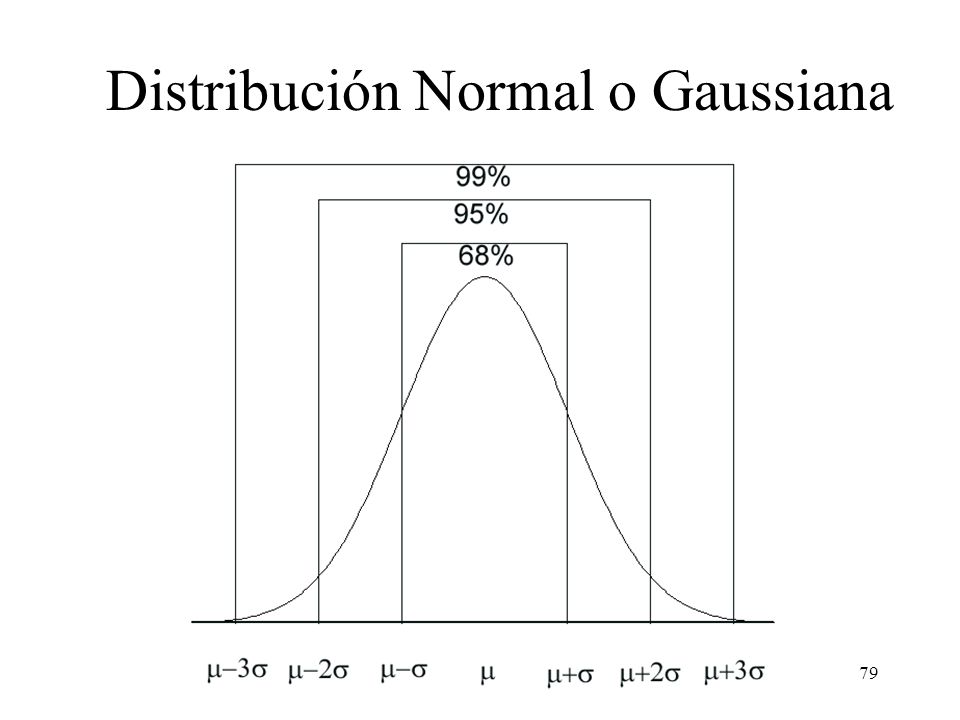 Distribución Normal o Gaussiana

99%

95%

68%

$\mu-3\sigma$ $\mu-2\sigma$ $\mu-\sigma$ $\mu$ $\mu+\sigma$ $\mu+2\sigma$ $\mu+3\sigma$

79